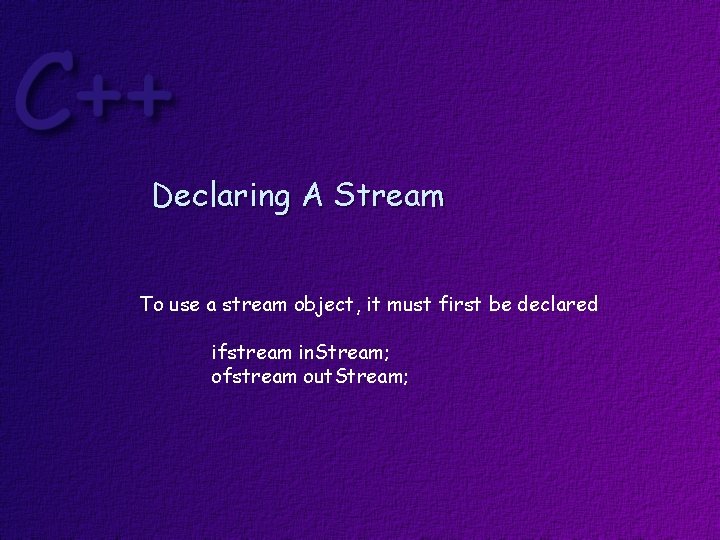 C++

Declaring A Stream

To use a stream object, it must first be declared

ifstream inStream;
ofstream outStream;